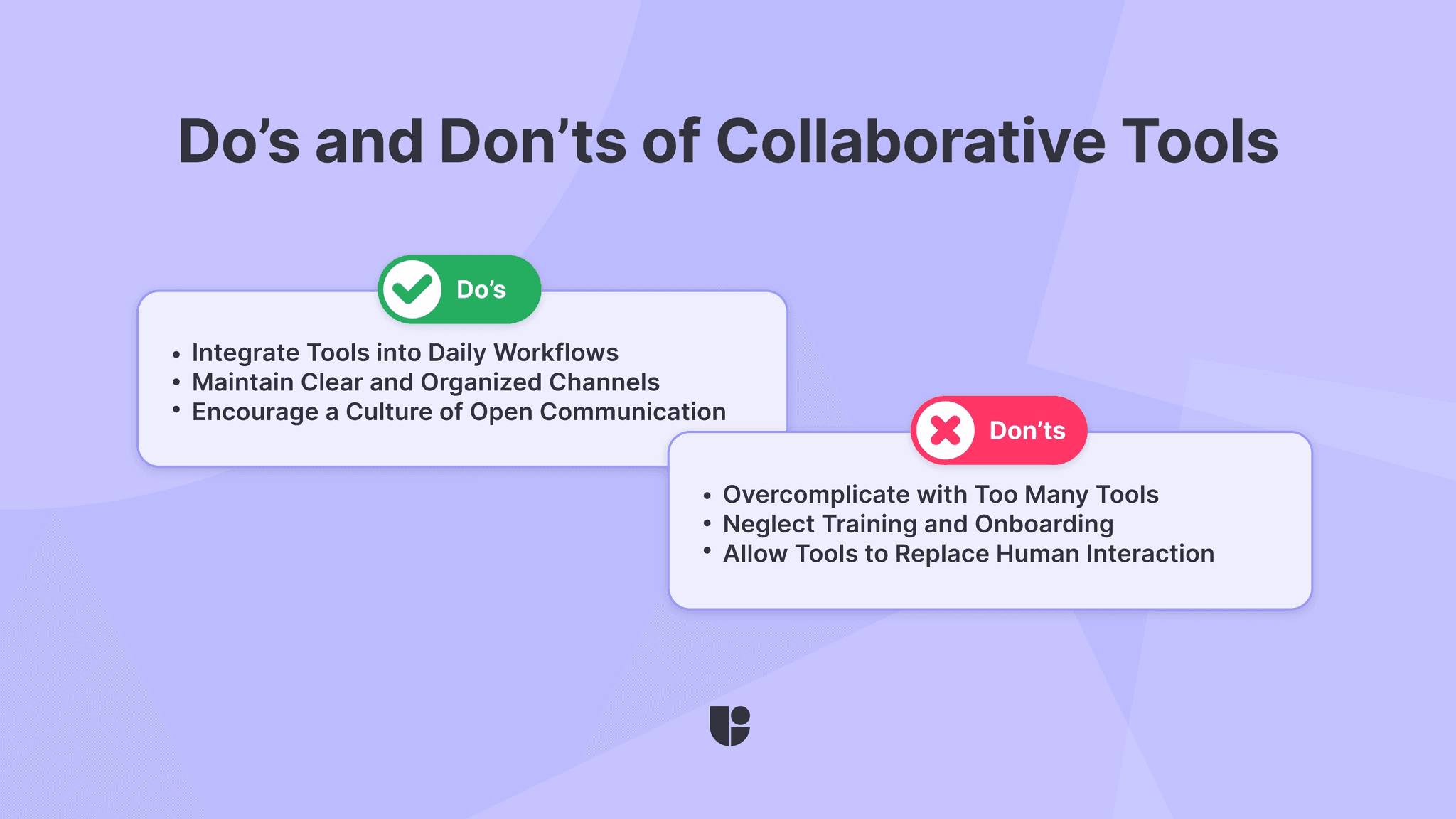 Do’s and Don’ts of Collaborative Tools

Do’s

• Integrate Tools into Daily Workflows
• Maintain Clear and Organized Channels
• Encourage a Culture of Open Communication

Don’ts

• Overcomplicate with Too Many Tools
• Neglect Training and Onboarding
• Allow Tools to Replace Human Interaction